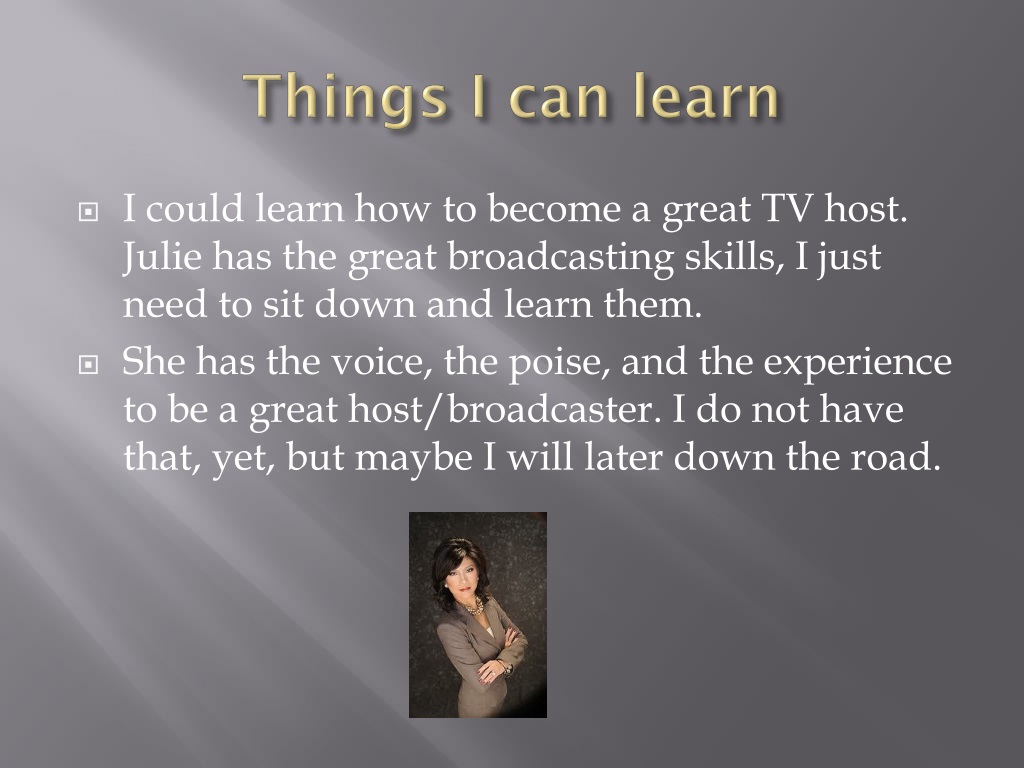 Things I can learn

I could learn how to become a great TV host. Julie has the great broadcasting skills, I just need to sit down and learn them.

She has the voice, the poise, and the experience to be a great host/broadcaster. I do not have that, yet, but maybe I will later down the road.